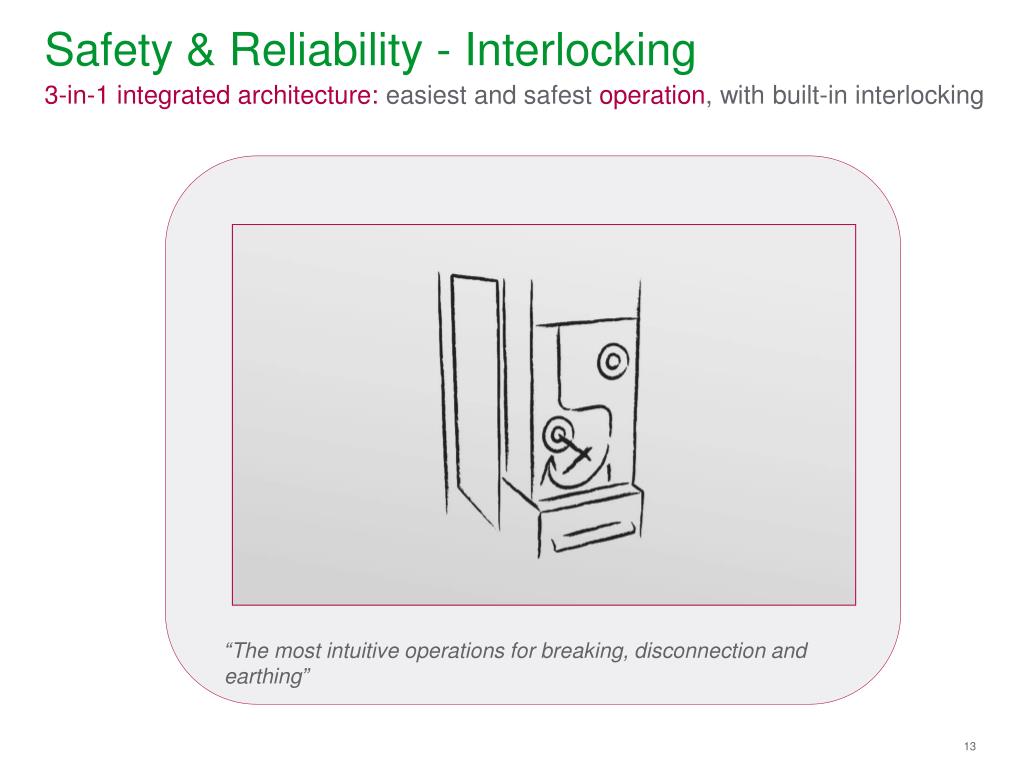 Safety & Reliability - Interlocking

3-in-1 integrated architecture: easiest and safest operation, with built-in interlocking

“The most intuitive operations for breaking, disconnection and earthing”

13